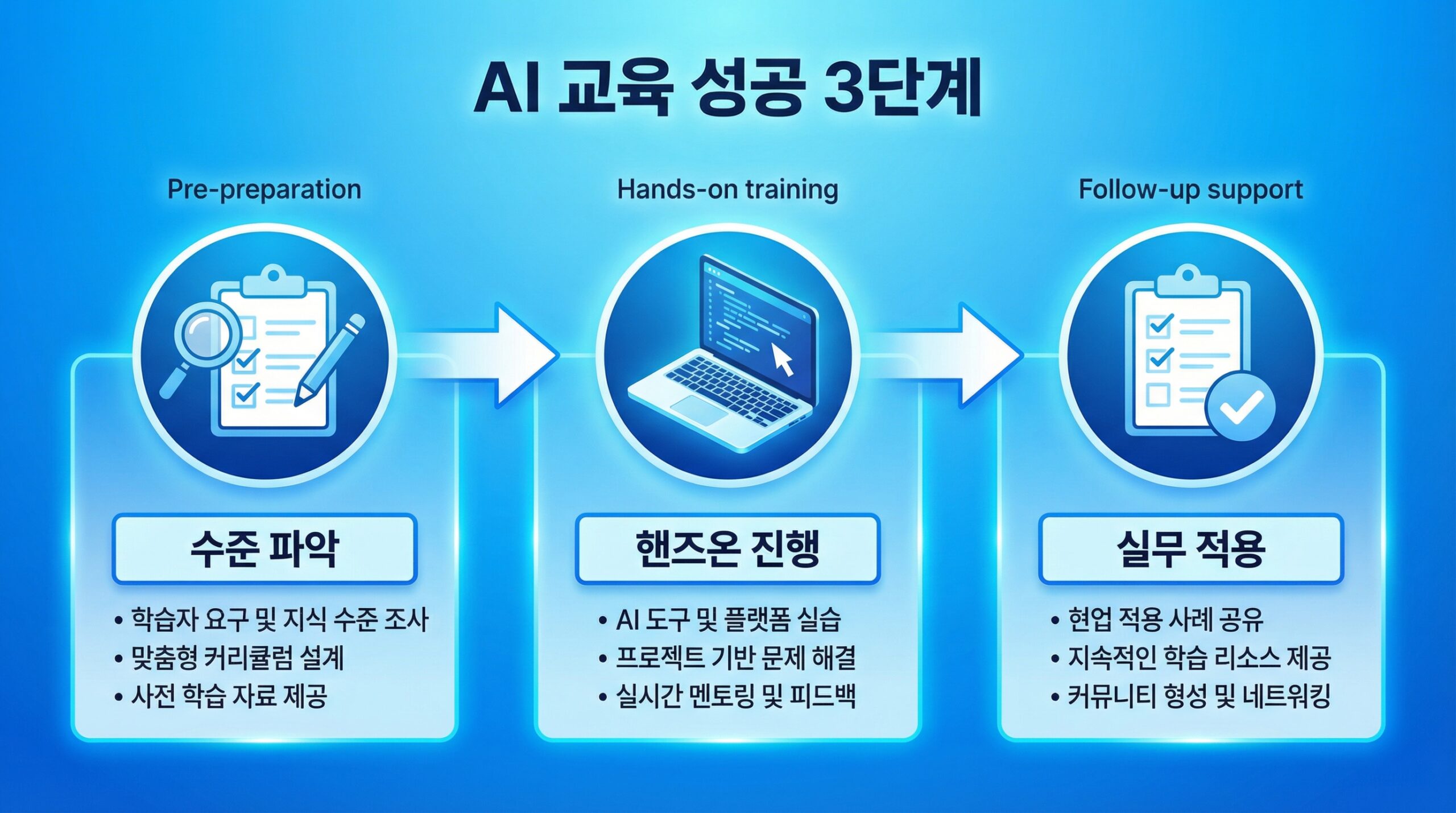 AI 교육 성공 3단계

Pre-preparation

수준 파악

• 학습자 요구 및 지식 수준 조사
• 맞춤형 커리큘럼 설계
• 사전 학습 자료 제공

Hands-on training

핸즈온 진행

• AI 도구 및 플랫폼 실습
• 프로젝트 기반 문제 해결
• 실시간 멘토링 및 피드백

Follow-up support

실무 적용

• 현업 적용 사례 공유
• 지속적인 학습 리소스 제공
• 커뮤니티 형성 및 네트워킹